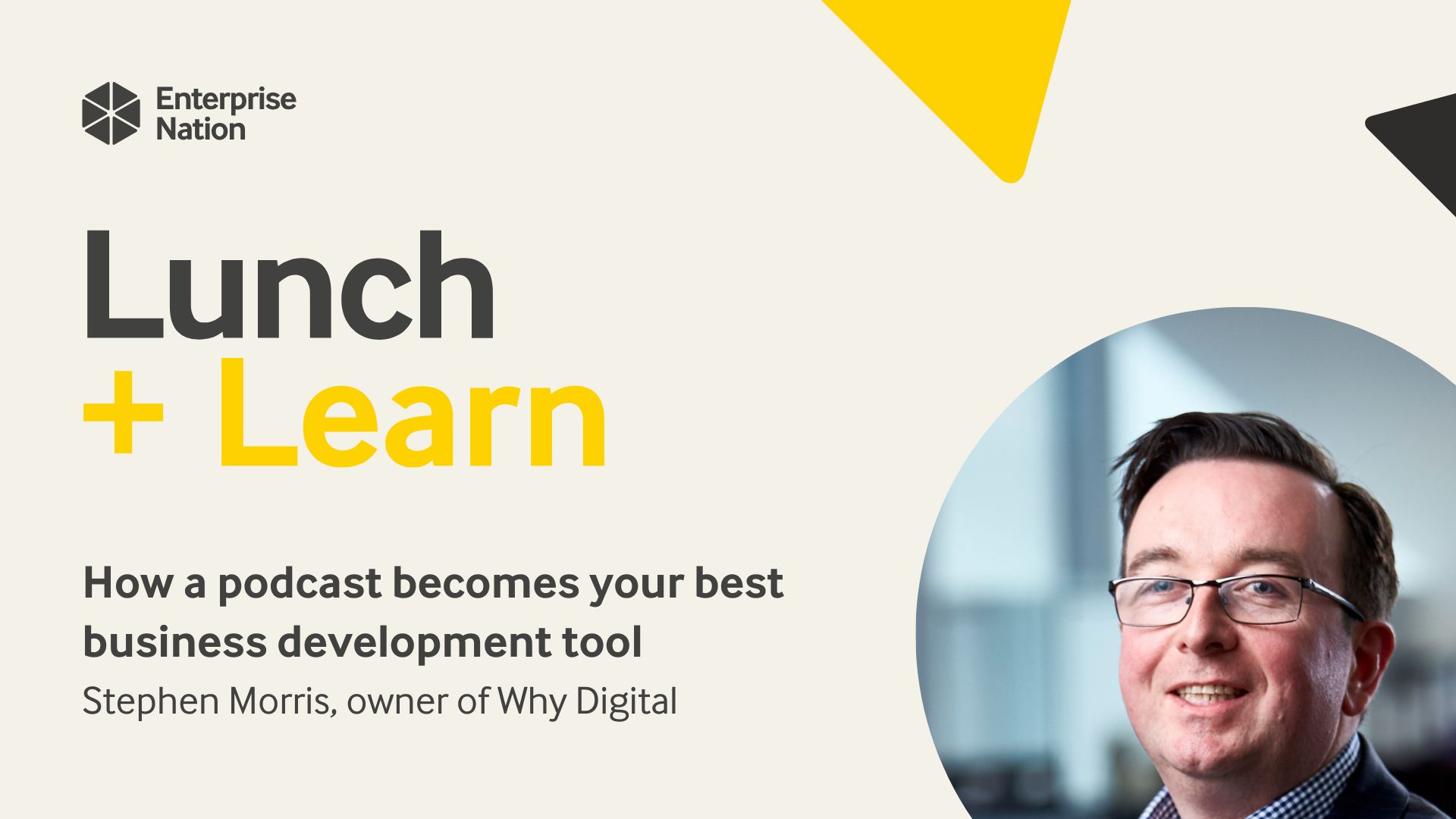 Enterprise Nation

Lunch + Learn

How a podcast becomes your best business development tool

Stephen Morris, owner of Why Digital